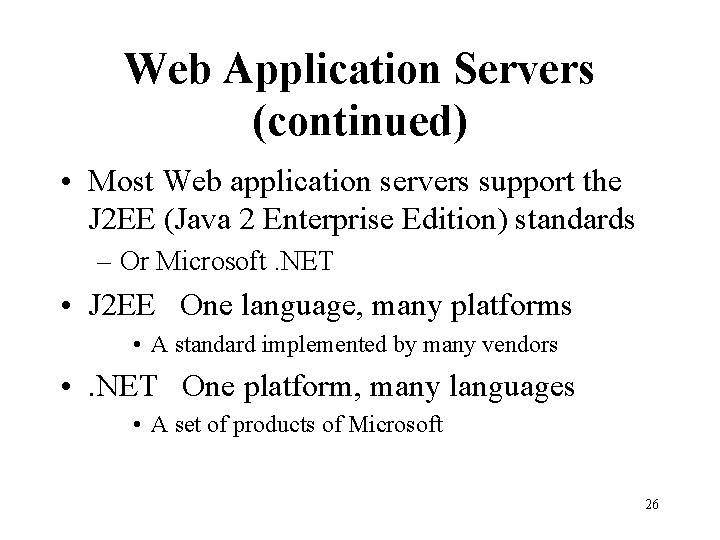 Web Application Servers (continued)

• Most Web application servers support the J2EE (Java 2 Enterprise Edition) standards
– Or Microsoft .NET

• J2EE One language, many platforms
• A standard implemented by many vendors

• .NET One platform, many languages
• A set of products of Microsoft

26